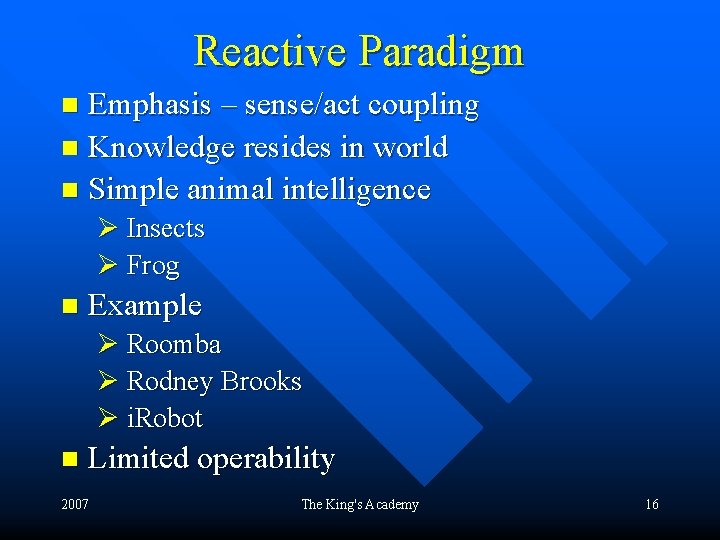 Reactive Paradigm

- Emphasis – sense/act coupling
- Knowledge resides in world
- Simple animal intelligence
  - Insects
  - Frog
- Example
  - Roomba
  - Rodney Brooks
  - iRobot
- Limited operability

2007 The King's Academy 16